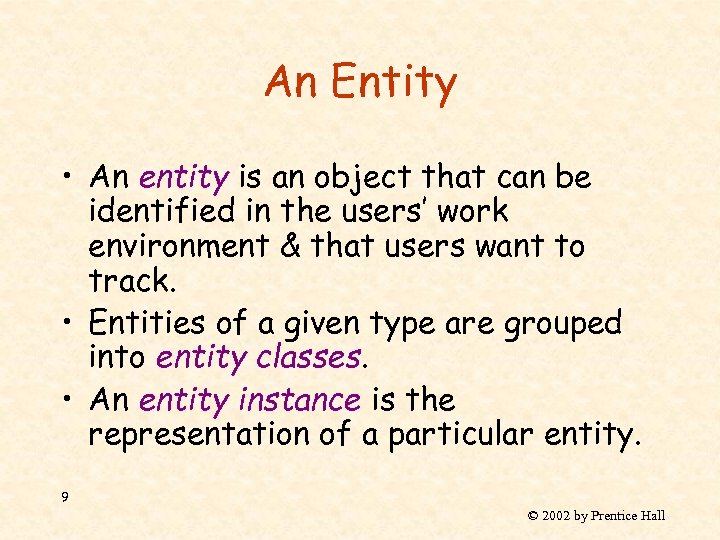 An Entity

• An entity is an object that can be identified in the users' work environment & that users want to track.

• Entities of a given type are grouped into entity classes.

• An entity instance is the representation of a particular entity.

9

© 2002 by Prentice Hall